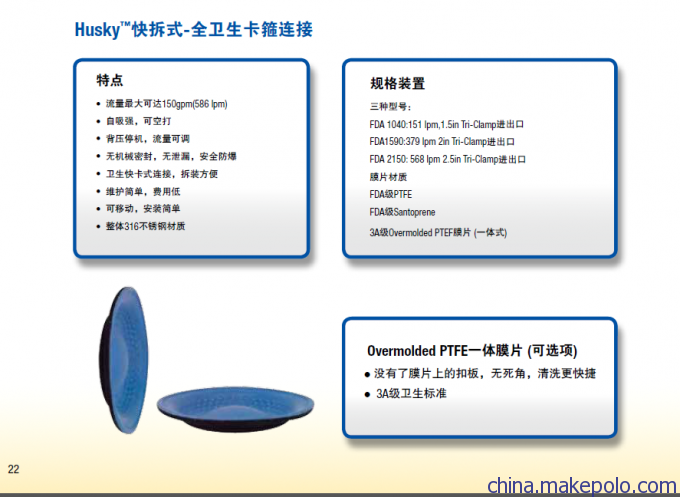 Husky™快拆式-全卫生卡箍连接

特点

• 流量最大可达150gpm(586 lpm)
• 自吸强，可空打
• 背压停机，流量可调
• 无机械密封，无泄漏，安全防爆
• 卫生快卡式连接，拆装方便
• 维护简单，费用低
• 可移动，安装简单
• 整体316不锈钢材质

规格装置

三种型号：
FDA 1040:151 lpm,1.5in Tri-Clamp进出口
FDA1590:379 lpm 2in Tri-Clamp进出口
FDA 2150: 568 lpm 2.5in Tri-Clamp进出口
膜片材质
FDA级PTFE
FDA级Santoprene
3A级Overmolded PTEF膜片 (一体式)

Overmolded PTFE一体膜片 (可选项)

• 没有了膜片上的扣板，无死角，清洗更快捷
• 3A级卫生标准

22

china.makepolo.com